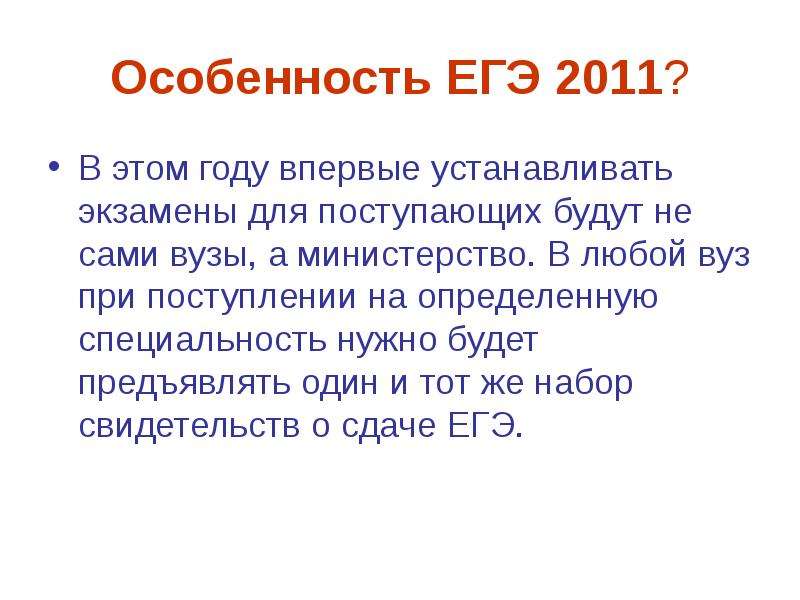 Особенность ЕГЭ 2011?

• В этом году впервые устанавливать экзамены для поступающих будут не сами вузы, а министерство. В любой вуз при поступлении на определенную специальность нужно будет предъявлять один и тот же набор свидетельств о сдаче ЕГЭ.